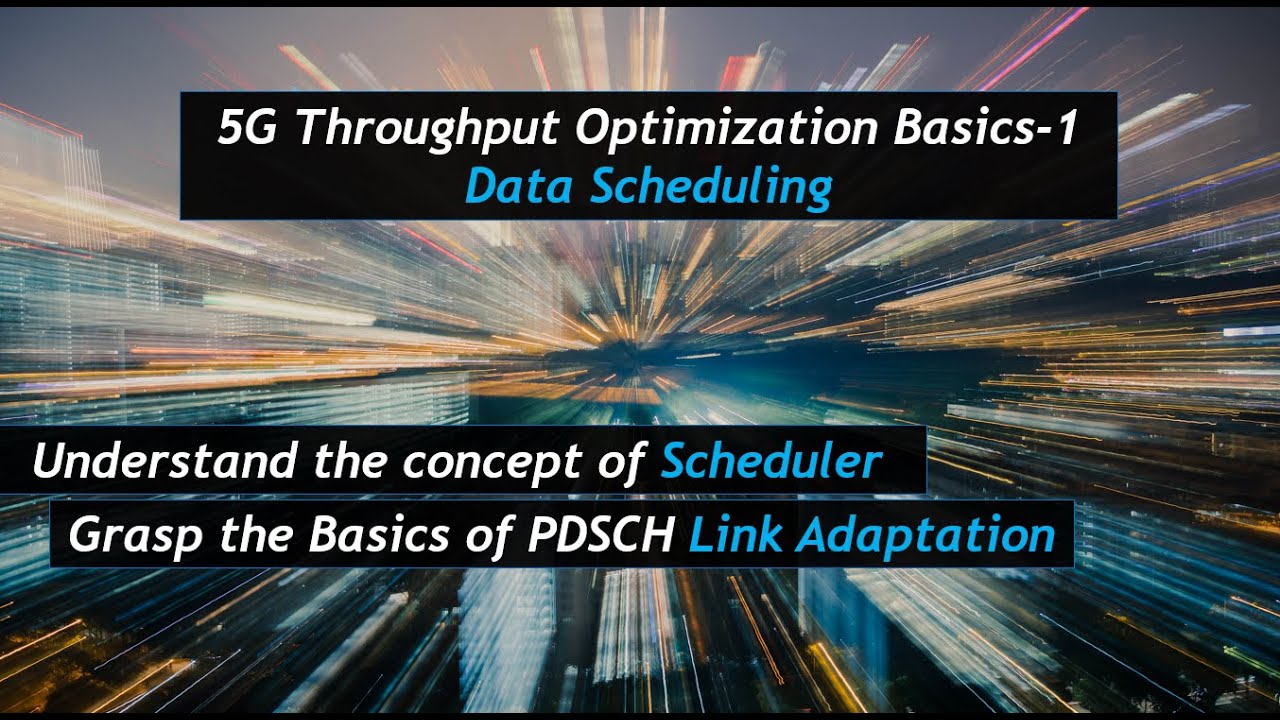 5G Throughput Optimization Basics-1
Data Scheduling

Understand the concept of Scheduler

Grasp the Basics of PDSCH Link Adaptation